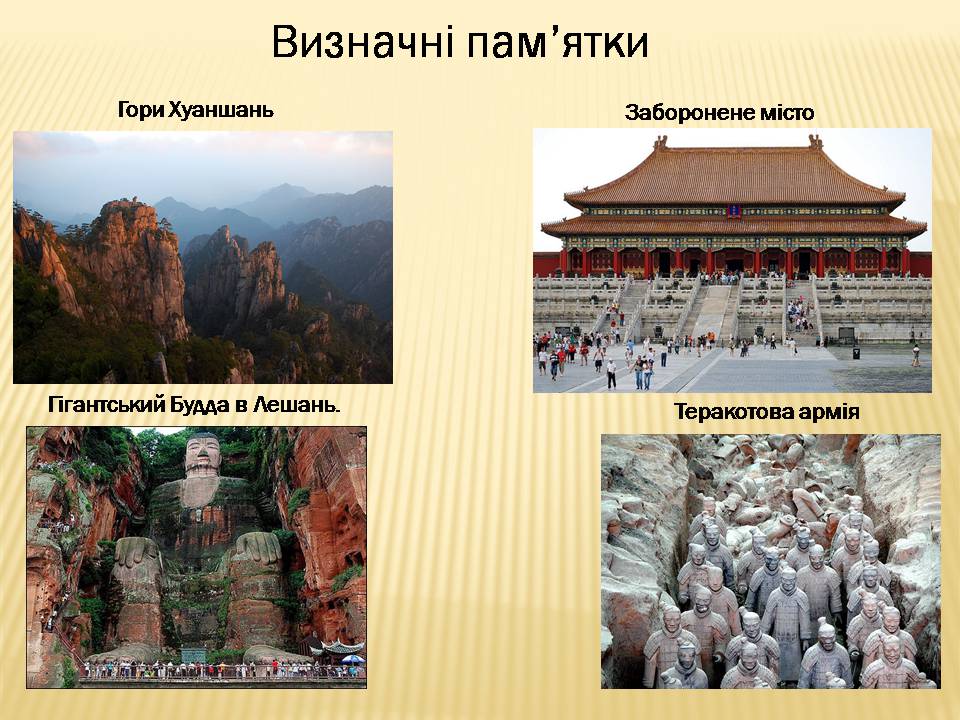 Визначні пам’ятки

Гори Хуаншань

Заборонене місто

Гігантський Будда в Лешань.

Теракотова армія